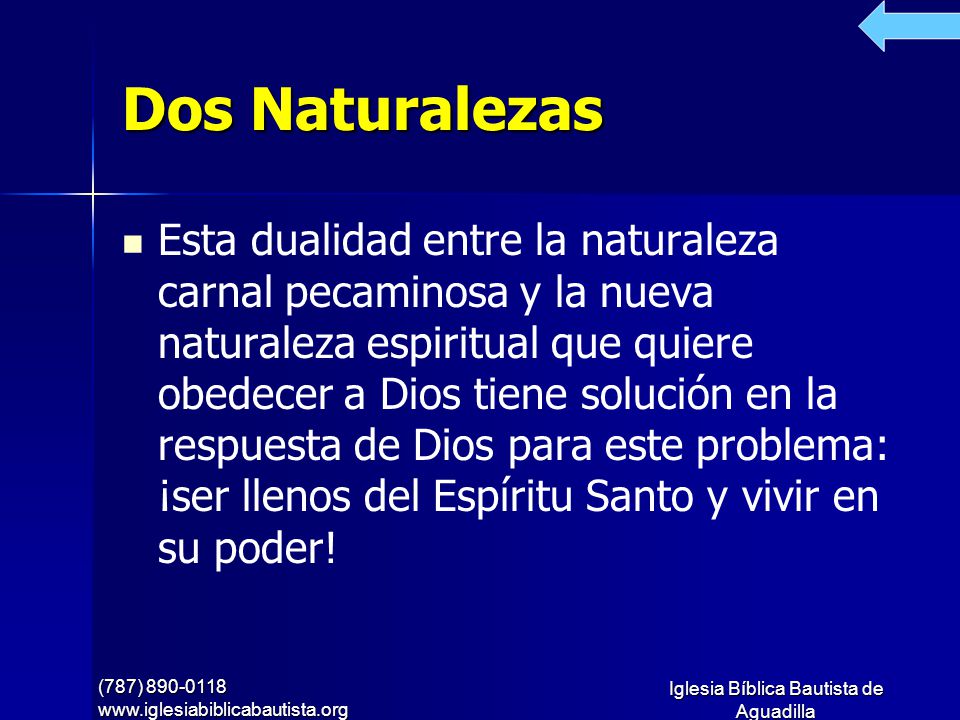 Dos Naturalezas

Esta dualidad entre la naturaleza carnal pecaminosa y la nueva naturaleza espiritual que quiere obedecer a Dios tiene solución en la respuesta de Dios para este problema: ¡ser llenos del Espíritu Santo y vivir en su poder!

(787) 890-0118
www.iglesiabiblicabautista.org

Iglesia Bíblica Bautista de Aguadilla